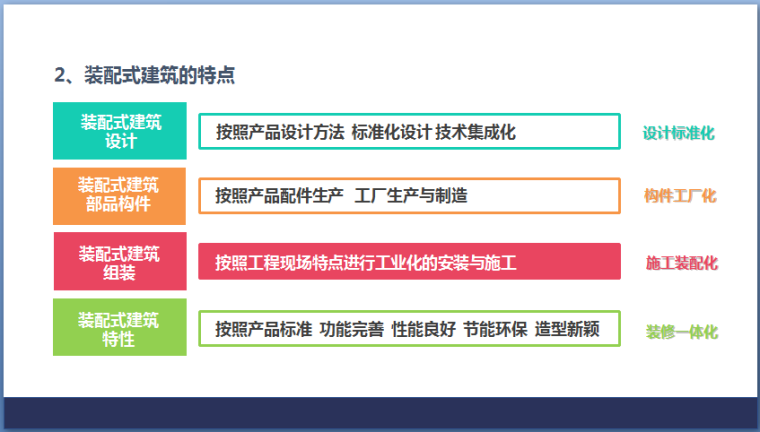 2、装配式建筑的特点

装配式建筑设计

按照产品设计方法 标准化设计 技术集成化

设计标准化

装配式建筑部品构件

按照产品配件生产 工厂生产与制造

构件工厂化

装配式建筑组装

按照工程现场特点进行工业化的安装与施工

施工装配化

装配式建筑特性

按照产品标准 功能完善 性能良好 节能环保 造型新颖

装修一体化